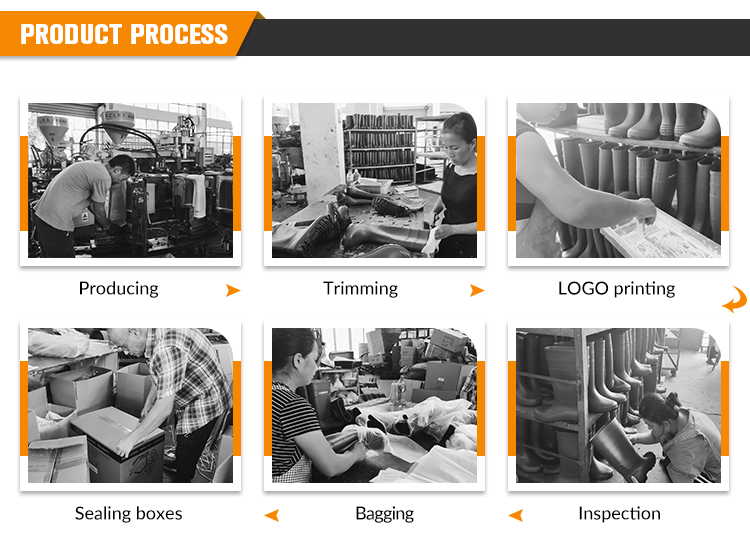 PRODUCT PROCESS

Producing

Trimming

LOGO printing

Sealing boxes

Bagging

Inspection